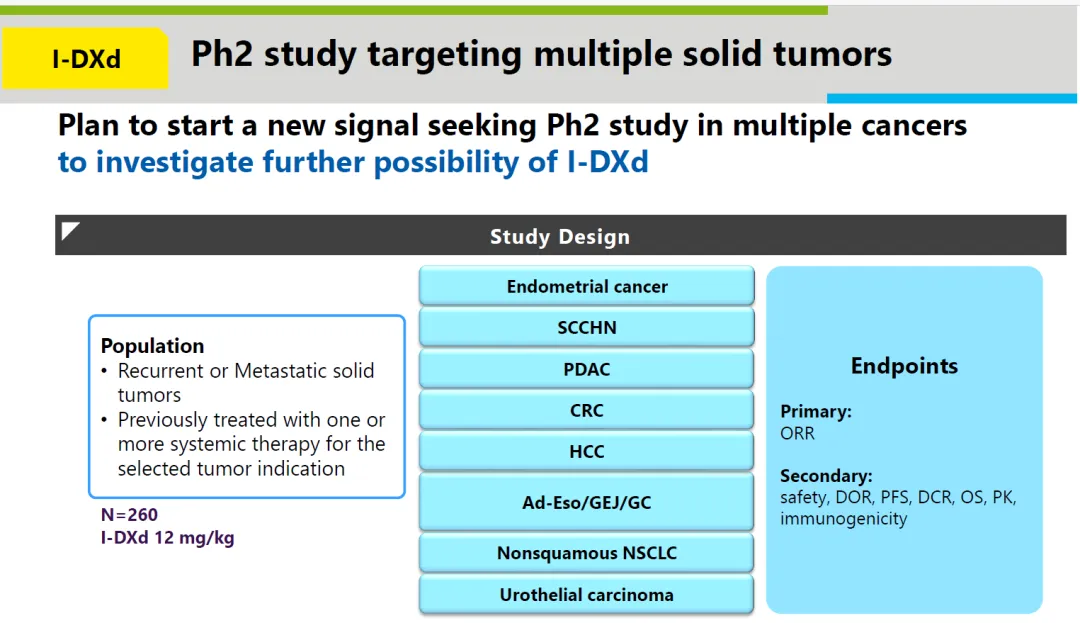 I-DXd

Ph2 study targeting multiple solid tumors

Plan to start a new signal seeking Ph2 study in multiple cancers to investigate further possibility of I-DXd

Study Design

Population
• Recurrent or Metastatic solid tumors
• Previously treated with one or more systemic therapy for the selected tumor indication

N=260
I-DXd 12 mg/kg

Endometrial cancer

SCCHN

PDAC

CRC

HCC

Ad-Eso/GEJ/GC

Nonsquamous NSCLC

Urothelial carcinoma

Endpoints

Primary:
ORR

Secondary:
safety, DOR, PFS, DCR, OS, PK, immunogenicity